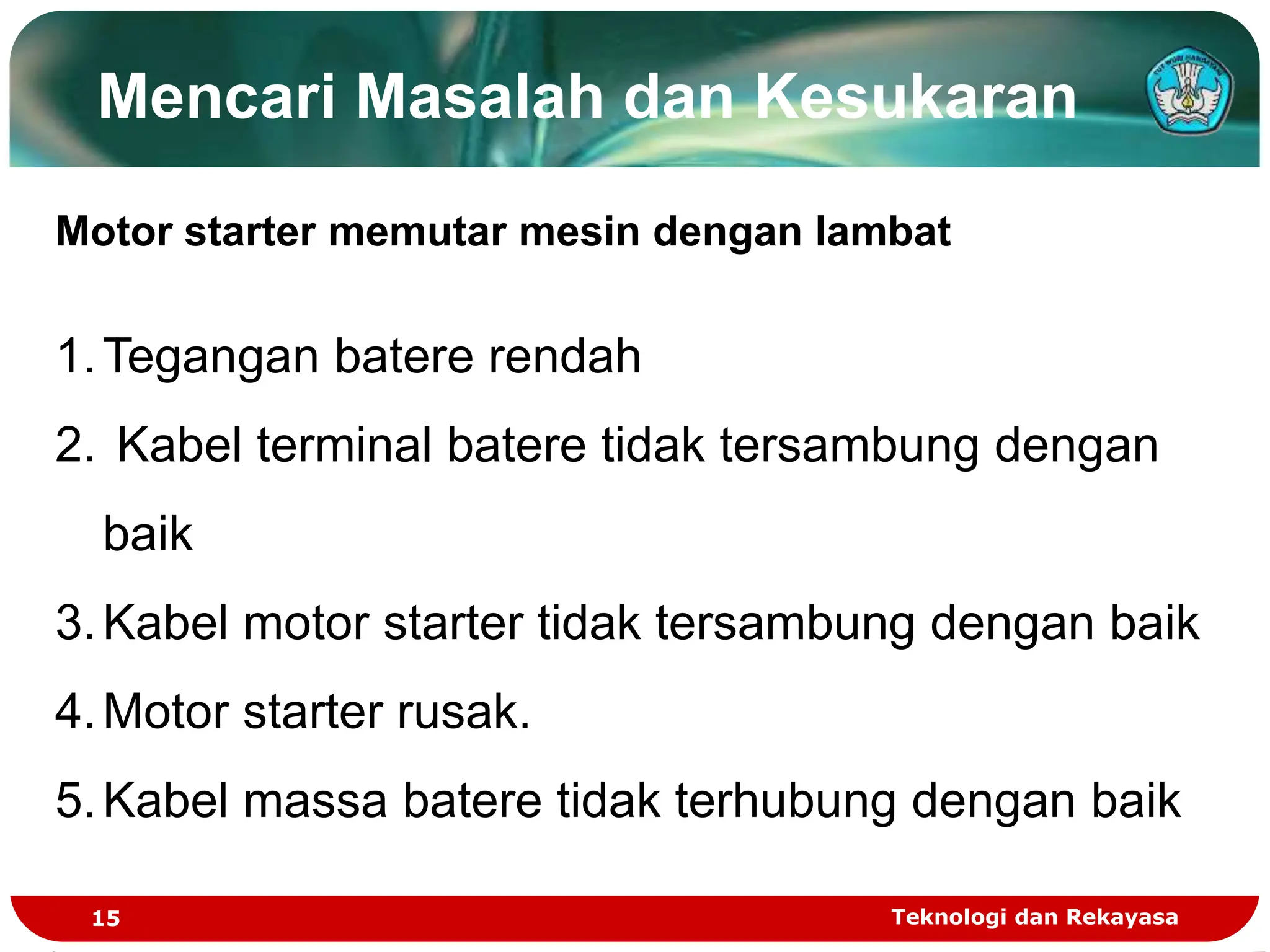 Mencari Masalah dan Kesukaran

TUT WURI HANDAYANI

Motor starter memutar mesin dengan lambat

1. Tegangan batere rendah
2. Kabel terminal batere tidak tersambung dengan baik
3. Kabel motor starter tidak tersambung dengan baik
4. Motor starter rusak.
5. Kabel massa batere tidak terhubung dengan baik

15

Teknologi dan Rekayasa